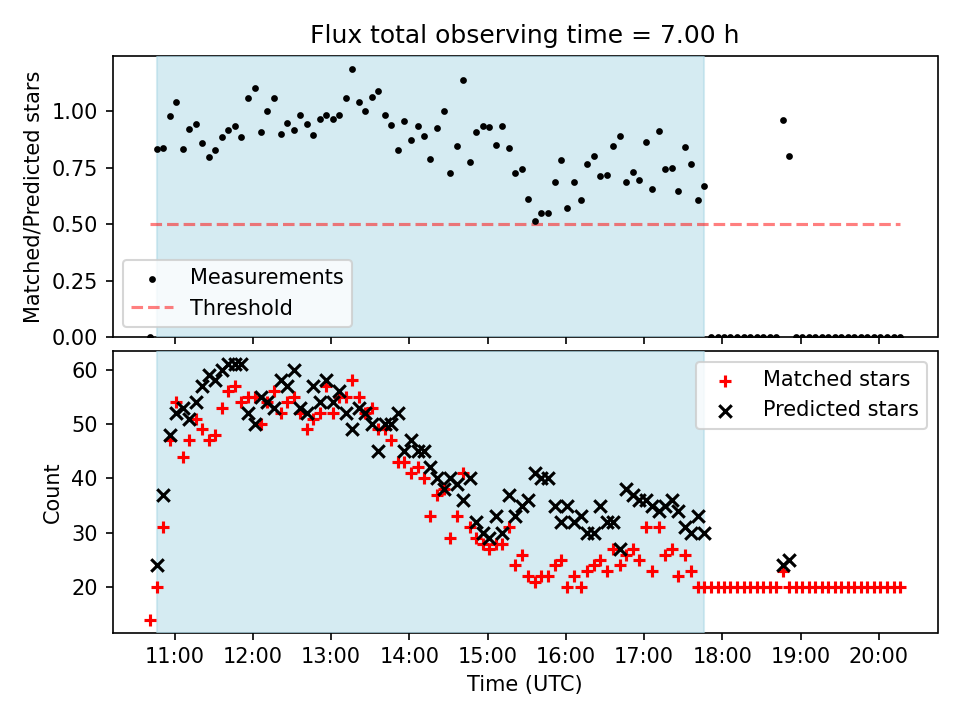 Flux total observing time = 7.00 h

Matched/Predicted stars

1.00
0.75
0.50
0.25
0.00

Measurements
Threshold

Count

60
50
40
30
20

Matched stars
Predicted stars

11:00
12:00
13:00
14:00
15:00
16:00
17:00
18:00
19:00
20:00

Time (UTC)